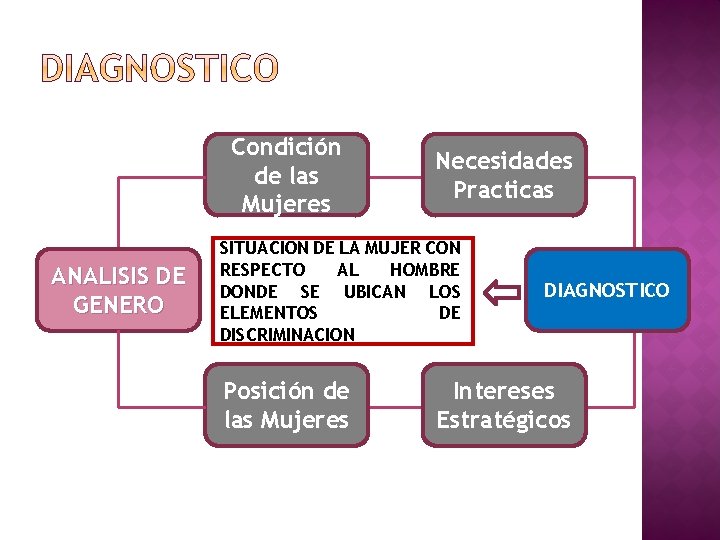 DIAGNOSTICO

Condición de las Mujeres

Necesidades Practicas

ANALISIS DE GENERO

SITUACION DE LA MUJER CON RESPECTO AL HOMBRE DONDE SE UBICAN LOS ELEMENTOS DE DISCRIMINACION

DIAGNOSTICO

Posición de las Mujeres

Intereses Estratégicos